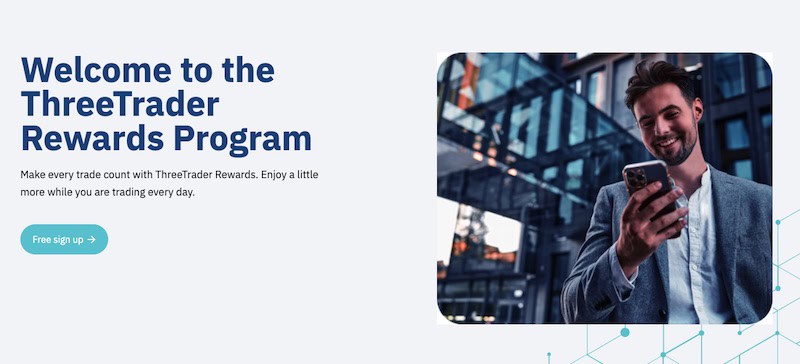 Welcome to the ThreeTrader Rewards Program

Make every trade count with ThreeTrader Rewards. Enjoy a little more while you are trading every day.

Free sign up →